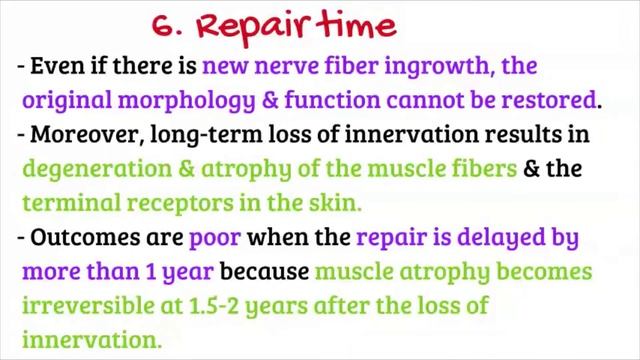 6. Repair time

- Even if there is new nerve fiber ingrowth, the original morphology & function cannot be restored.

- Moreover, long-term loss of innervation results in degeneration & atrophy of the muscle fibers & the terminal receptors in the skin.

- Outcomes are poor when the repair is delayed by more than 1 year because muscle atrophy becomes irreversible at 1.5-2 years after the loss of innervation.